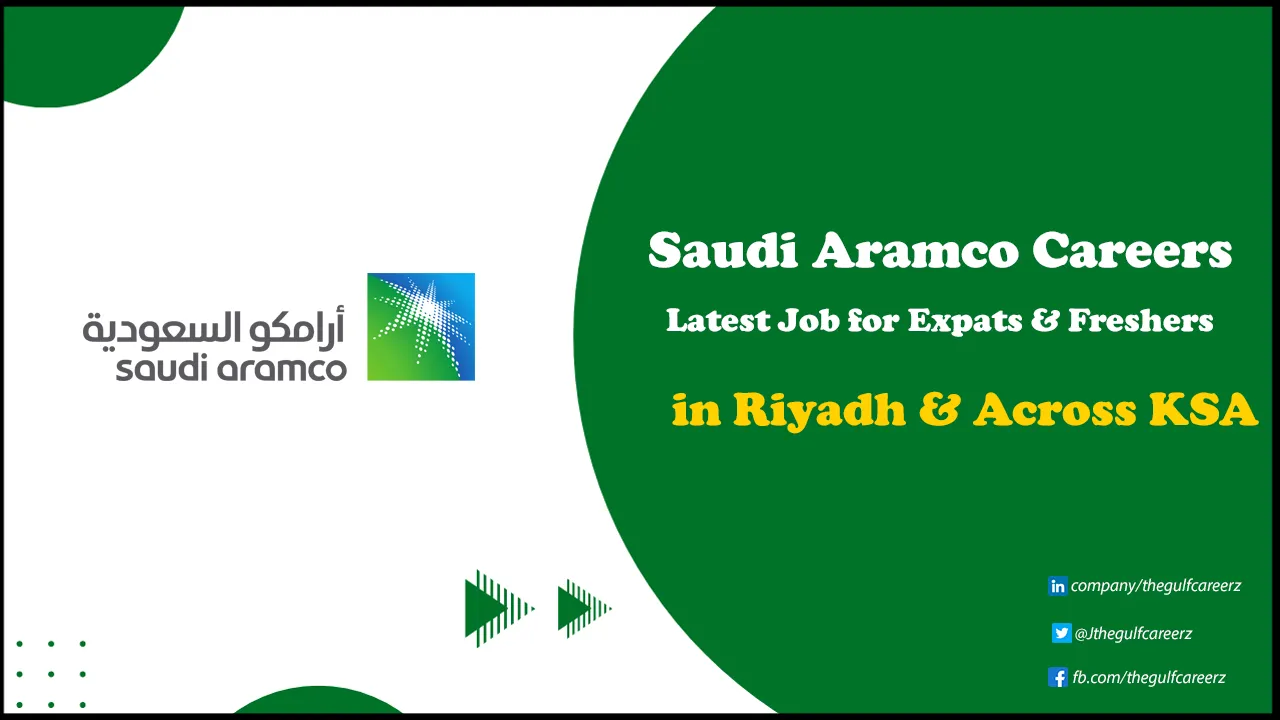 أرامكو السعودية
saudi aramco

Saudi Aramco Careers
Latest Job for Expats & Freshers
in Riyadh & Across KSA

company/thegulfcareerz
@Jthegulfcareerz
fb.com/thegulfcareerz